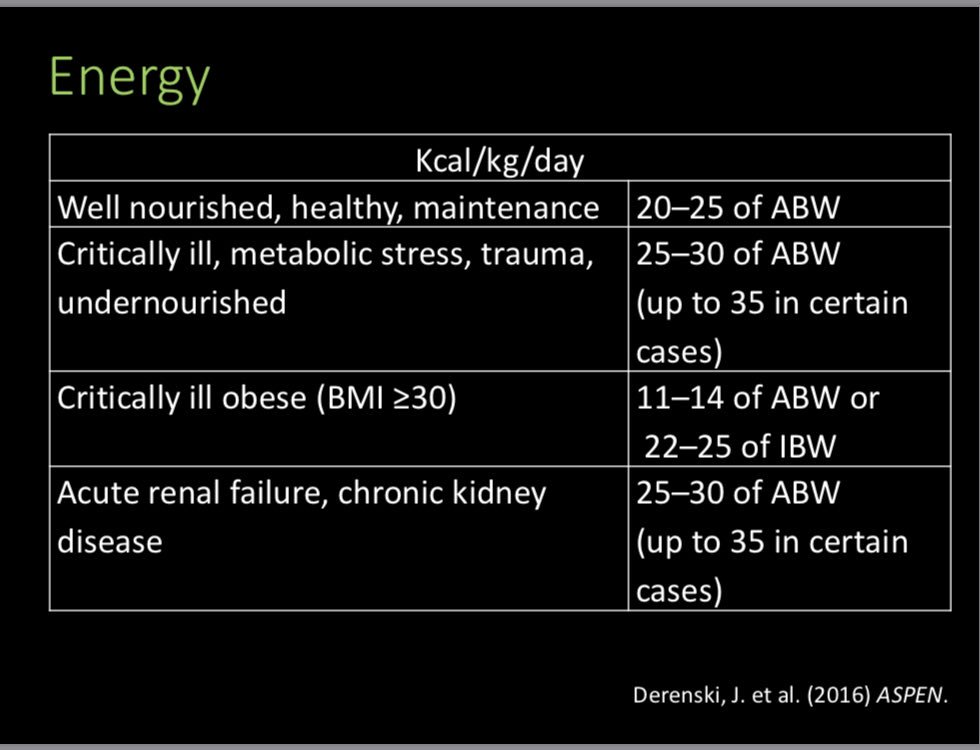 Energy

| Kcal/kg/day | |
|---|---|
| Well nourished, healthy, maintenance | 20–25 of ABW |
| Critically ill, metabolic stress, trauma, undernourished | 25–30 of ABW (up to 35 in certain cases) |
| Critically ill obese (BMI ≥30) | 11–14 of ABW or 22–25 of IBW |
| Acute renal failure, chronic kidney disease | 25–30 of ABW (up to 35 in certain cases) |

Derenski, J. et al. (2016) ASPEN.